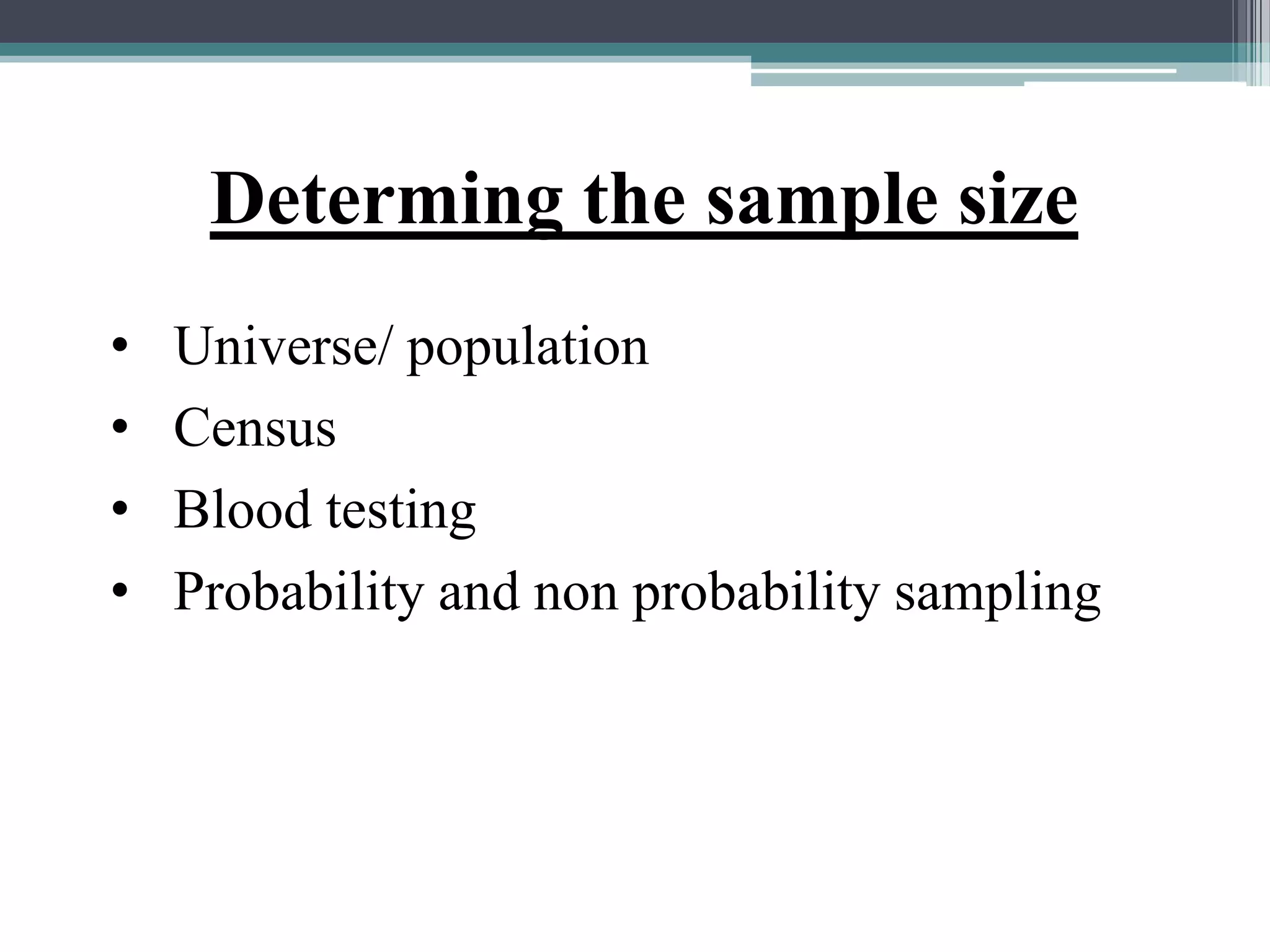 Determing the sample size

• Universe/ population
• Census
• Blood testing
• Probability and non probability sampling